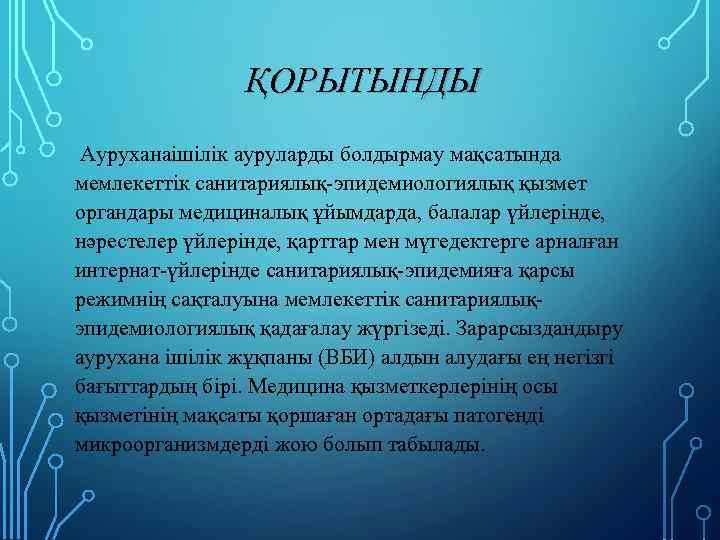 ҚОРЫТЫНДЫ

Ауруханаішілік ауруларды болдырмау мақсатында мемлекеттік санитариялық-эпидемиологиялық қызмет органдары медициналық ұйымдарда, балалар үйлерінде, нәрестелер үйлерінде, қарттар мен мүгедектерге арналған интернат-үйлерінде санитариялық-эпидемияға қарсы режимнің сақталуына мемлекеттік санитариялық-эпидемиологиялық қадағалау жүргізеді. Зарарсыздандыру аурухана ішілік жұқпаны (ВБИ) алдын алудағы ең негізгі бағыттардың бірі. Медицина қызметкерлерінің осы қызметінің мақсаты қоршаған ортадағы патогенді микроорганизмдерді жою болып табылады.